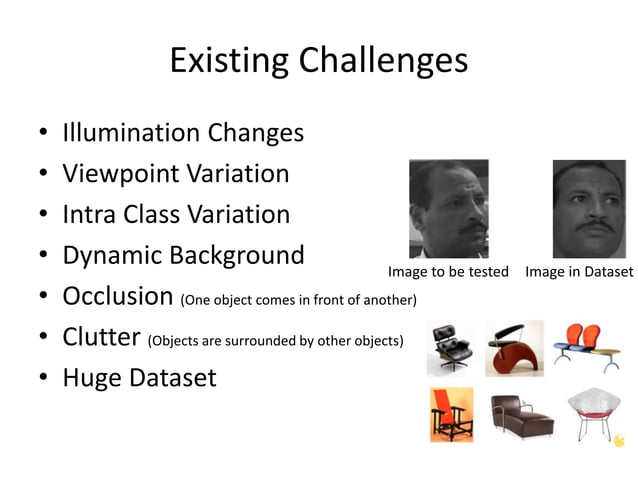 Existing Challenges

• Illumination Changes
• Viewpoint Variation
• Intra Class Variation
• Dynamic Background
• Occlusion (One object comes in front of another)
• Clutter (Objects are surrounded by other objects)
• Huge Dataset

Image to be tested

Image in Dataset